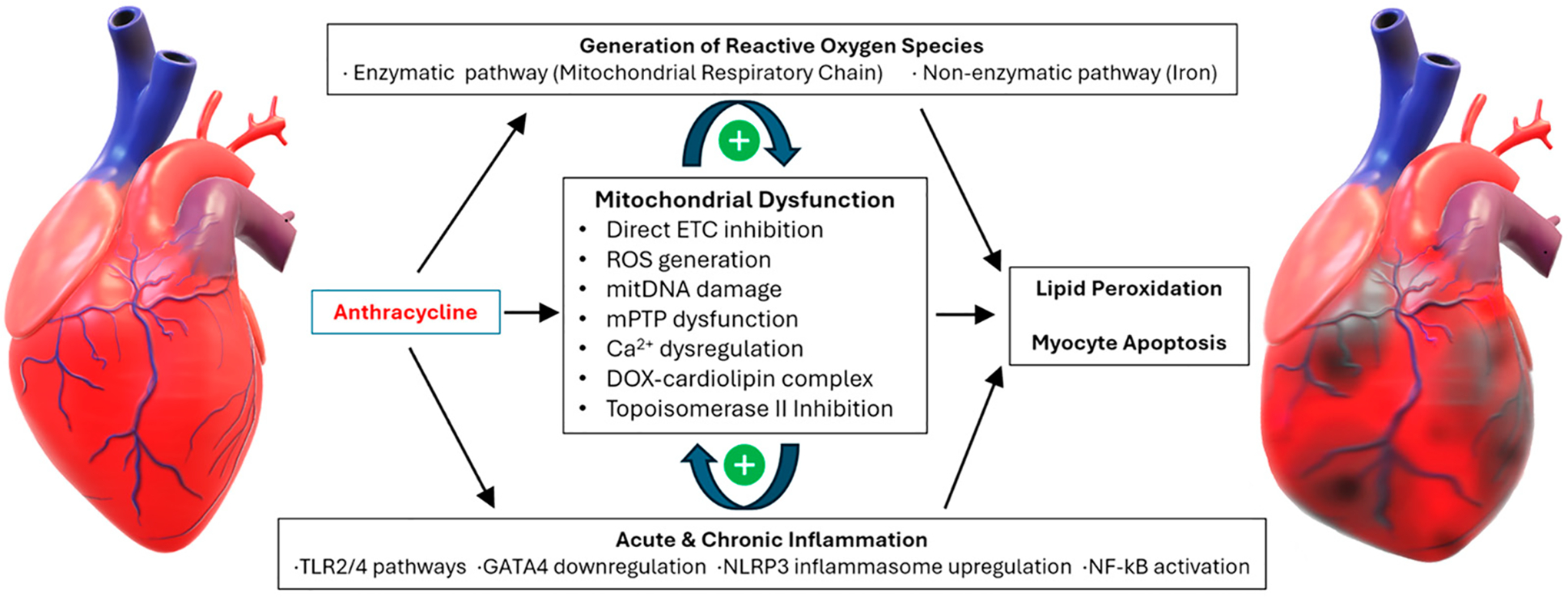 Generation of Reactive Oxygen Species
· Enzymatic pathway (Mitochondrial Respiratory Chain) · Non-enzymatic pathway (Iron)

+

Anthracycline

Mitochondrial Dysfunction
• Direct ETC inhibition
• ROS generation
• mitDNA damage
• mPTP dysfunction
• $Ca^{2+}$ dysregulation
• DOX-cardiolipin complex
• Topoisomerase II Inhibition

Lipid Peroxidation

Myocyte Apoptosis

+

Acute & Chronic Inflammation
·TLR2/4 pathways ·GATA4 downregulation ·NLRP3 inflammasome upregulation ·NF-kB activation